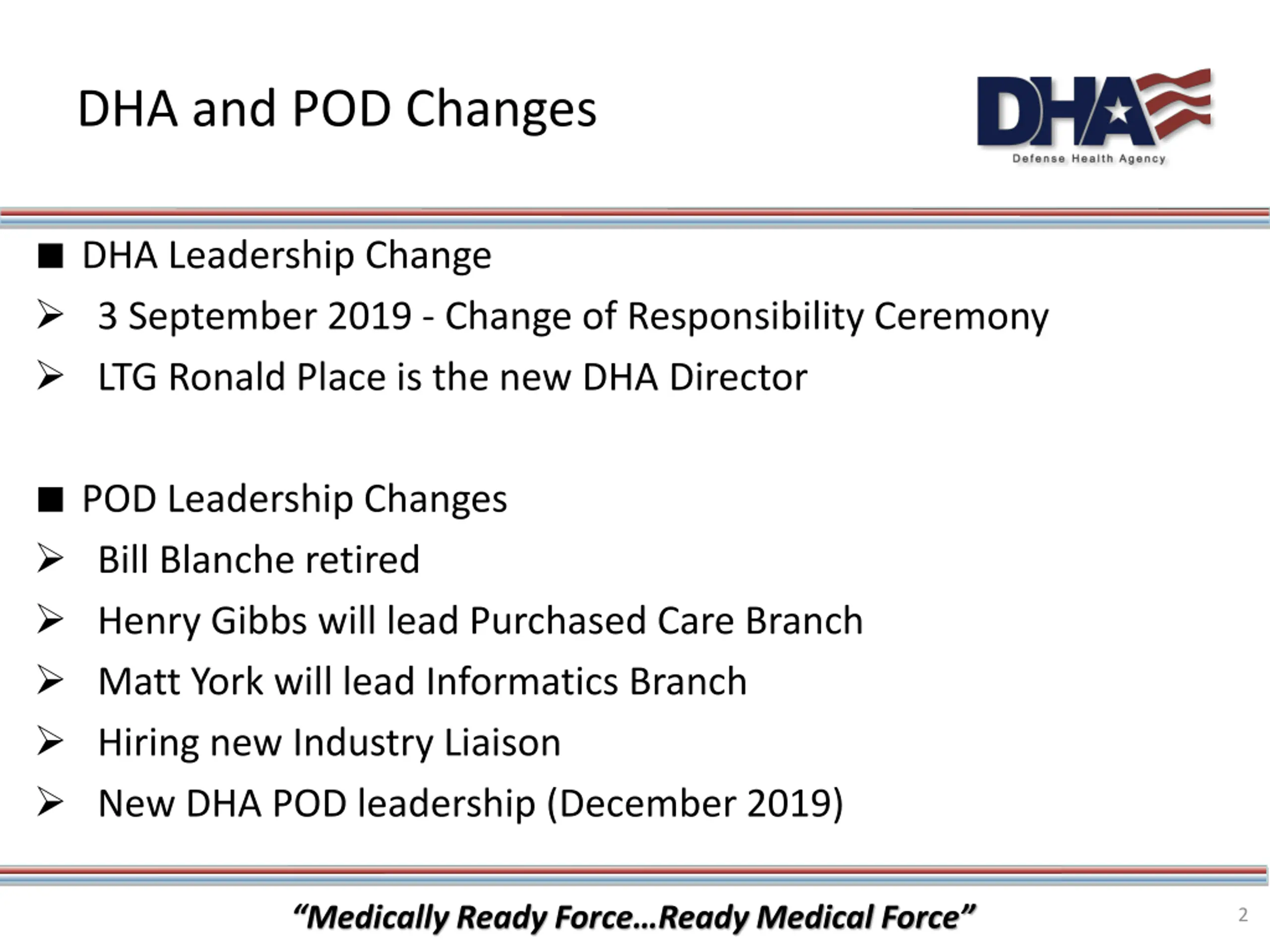 DHA and POD Changes

DHA
Defense Health Agency

■ DHA Leadership Change
➢ 3 September 2019 - Change of Responsibility Ceremony
➢ LTG Ronald Place is the new DHA Director

■ POD Leadership Changes
➢ Bill Blanche retired
➢ Henry Gibbs will lead Purchased Care Branch
➢ Matt York will lead Informatics Branch
➢ Hiring new Industry Liaison
➢ New DHA POD leadership (December 2019)

"Medically Ready Force…Ready Medical Force"

2